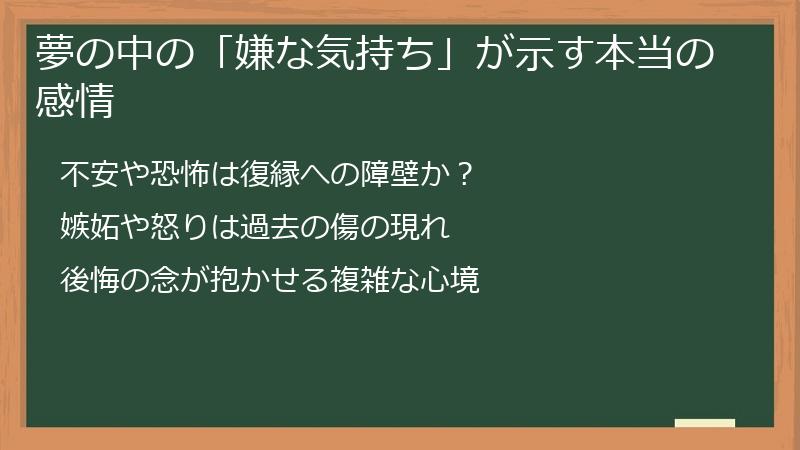 夢の中の「嫌な気持ち」が示す本当の感情

不安や恐怖は復縁への障壁か？

嫉妬や怒りは過去の傷の現れ

後悔の念が抱かせる複雑な心境